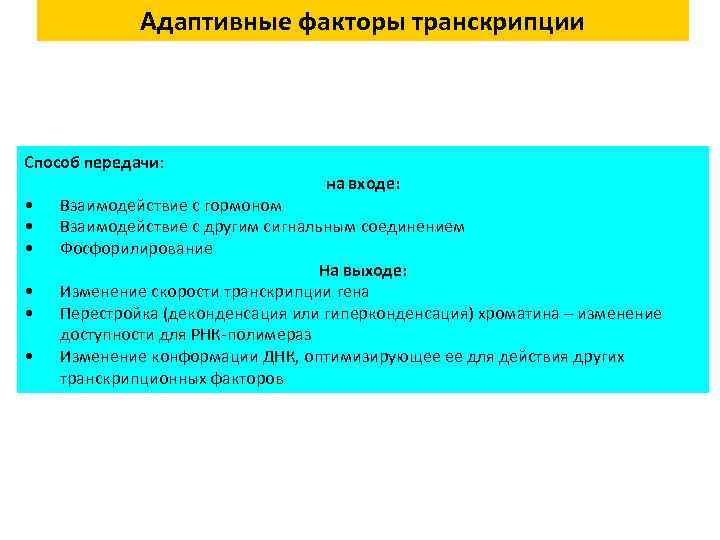 Адаптивные факторы транскрипции

Способ передачи:

на входе:

• Взаимодействие с гормоном
• Взаимодействие с другим сигнальным соединением
• Фосфорилирование

На выходе:

• Изменение скорости транскрипции гена
• Перестройка (деконденсация или гиперконденсация) хроматина – изменение доступности для РНК-полимераз
• Изменение конформации ДНК, оптимизирующее ее для действия других транскрипционных факторов